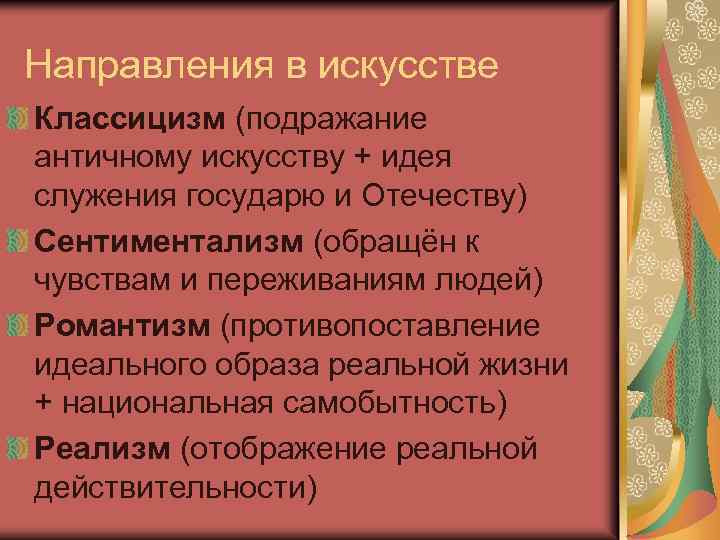 Направления в искусстве

Классицизм (подражание античному искусству + идея служения государю и Отечеству)

Сентиментализм (обращён к чувствам и переживаниям людей)

Романтизм (противопоставление идеального образа реальной жизни + национальная самобытность)

Реализм (отображение реальной действительности)